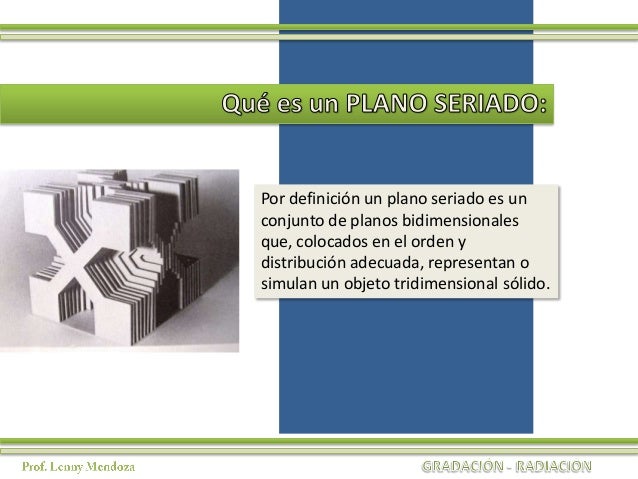 Qué es un PLANO SERIADO:

Por definición un plano seriado es un conjunto de planos bidimensionales que, colocados en el orden y distribución adecuada, representan o simulan un objeto tridimensional sólido.

Prof. Lenny Mendoza

GRADACIÓN - RADIACIÓN